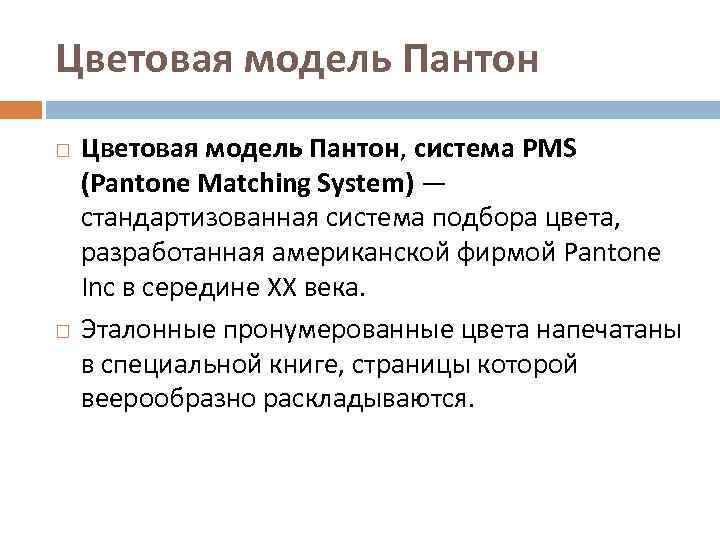 Цветовая модель Пантон

Цветовая модель Пантон, система PMS (Pantone Matching System) — стандартизованная система подбора цвета, разработанная американской фирмой Pantone Inc в середине XX века.

Эталонные пронумерованные цвета напечатаны в специальной книге, страницы которой веерообразно раскладываются.